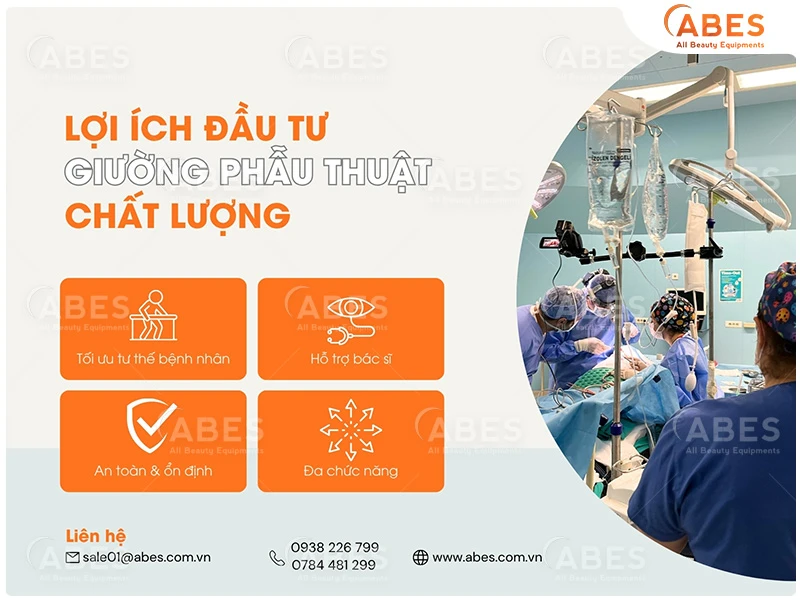 ABES
All Beauty Equipments

LỢI ÍCH ĐẦU TƯ
GIƯỜNG PHẪU THUẬT
CHẤT LƯỢNG

Tối ưu tư thế bệnh nhân

Hỗ trợ bác sĩ

An toàn & ổn định

Đa chức năng

Liên hệ
sale01@abes.com.vn
0938 226 799
0784 481 299
www.abes.com.vn